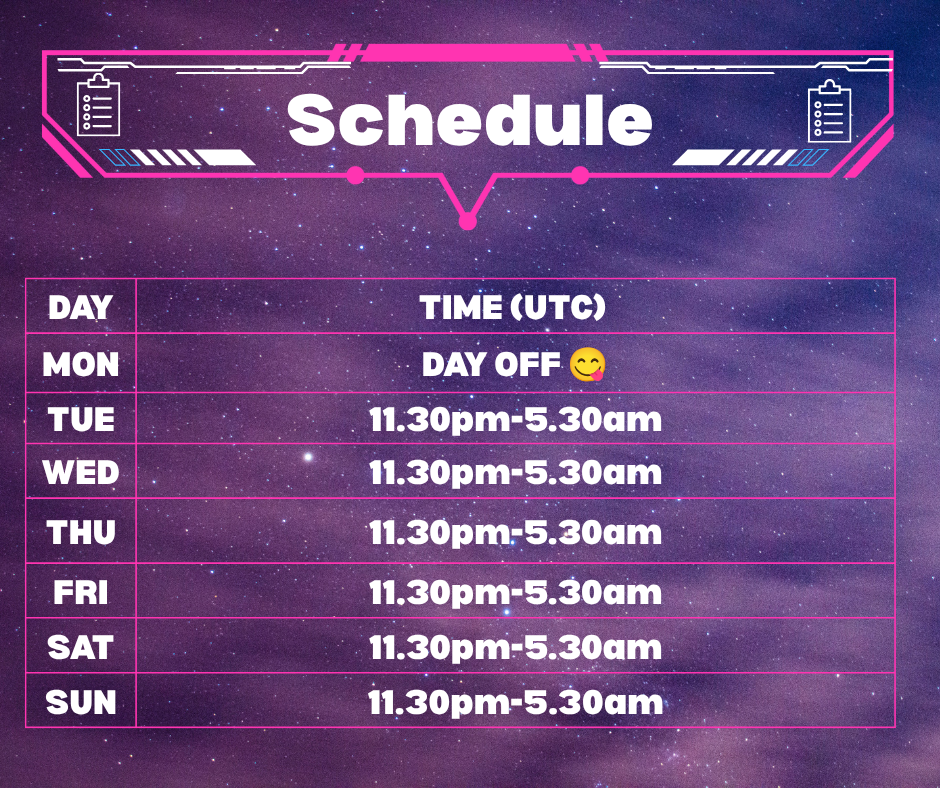 Schedule

| DAY | TIME (UTC) |
|---|---|
| MON | DAY OFF 😋 |
| TUE | 11.30pm-5.30am |
| WED | 11.30pm-5.30am |
| THU | 11.30pm-5.30am |
| FRI | 11.30pm-5.30am |
| SAT | 11.30pm-5.30am |
| SUN | 11.30pm-5.30am |